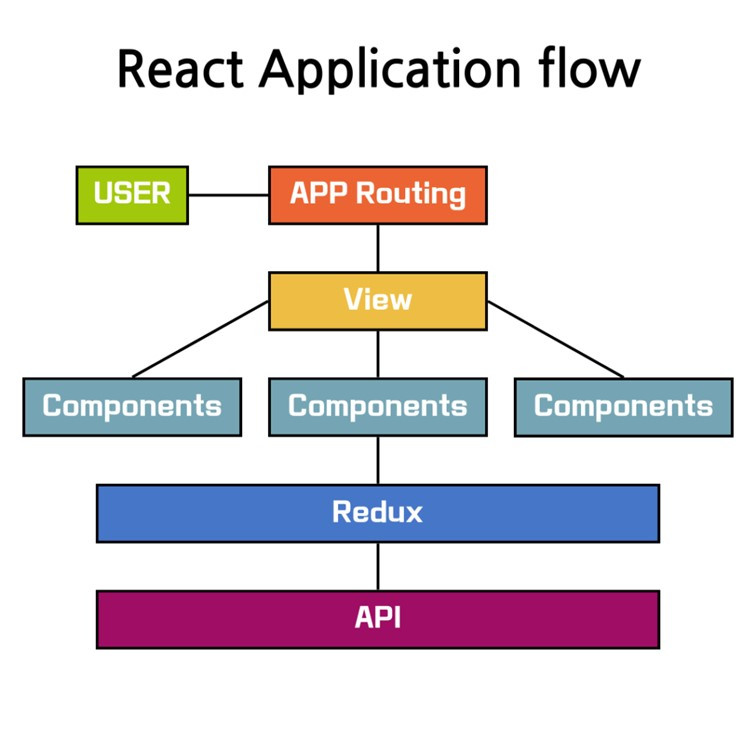 React Application flow

USER

APP Routing

View

Components

Components

Components

Redux

API